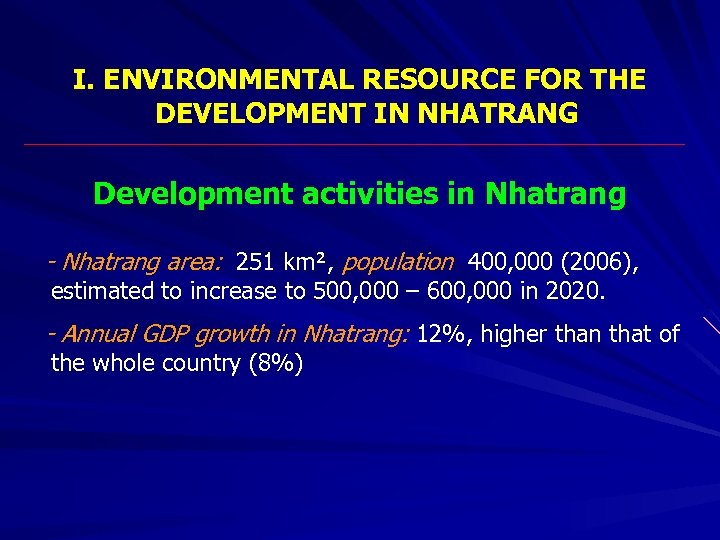 I. ENVIRONMENTAL RESOURCE FOR THE DEVELOPMENT IN NHATRANG

Development activities in Nhatrang

- Nhatrang area: 251 km², population 400,000 (2006), estimated to increase to 500,000 – 600,000 in 2020.

- Annual GDP growth in Nhatrang: 12%, higher than that of the whole country (8%)